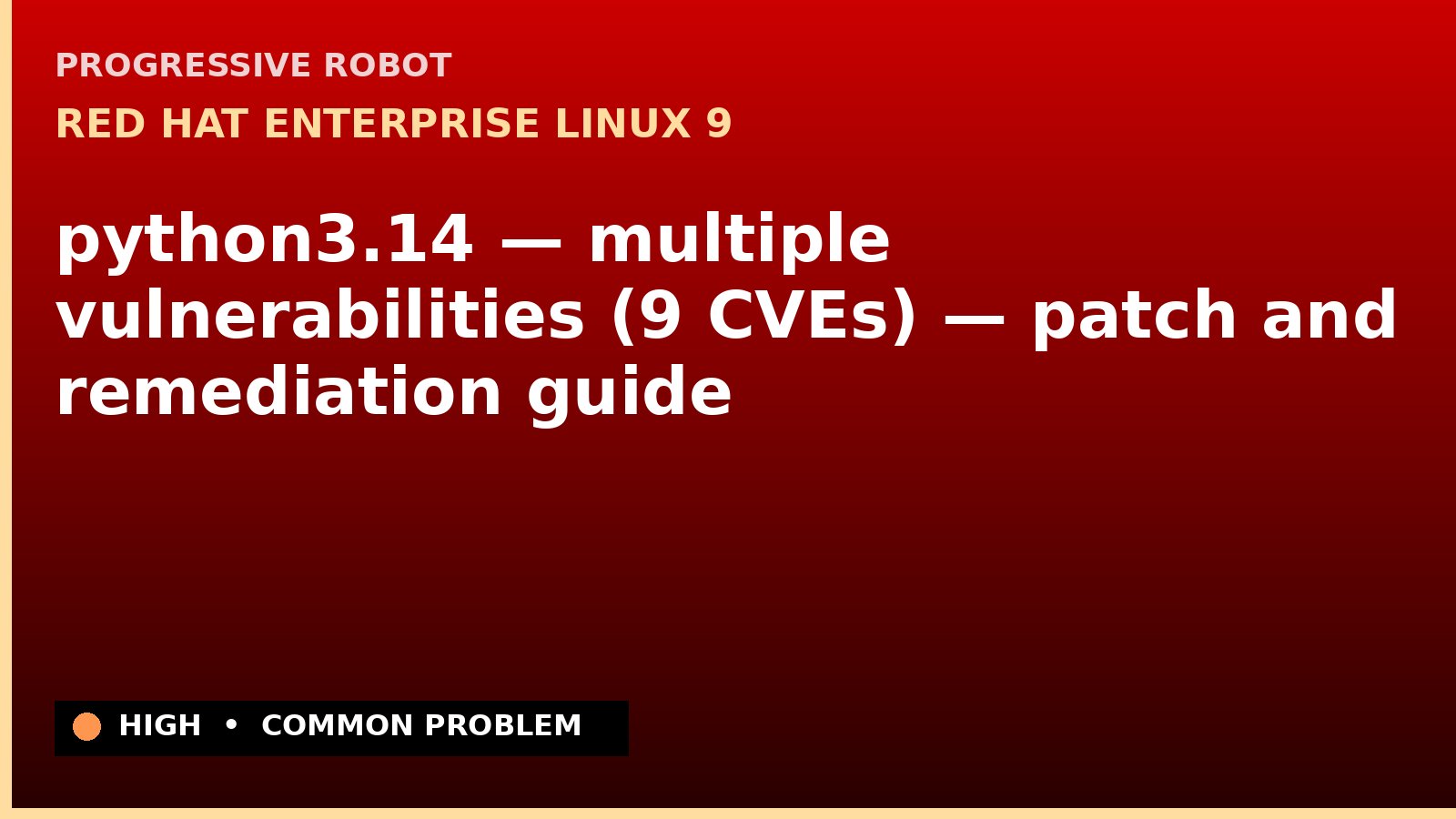 PROGRESSIVE ROBOT

RED HAT ENTERPRISE LINUX 9

python3.14 — multiple vulnerabilities (9 CVEs) — patch and remediation guide

HIGH • COMMON PROBLEM